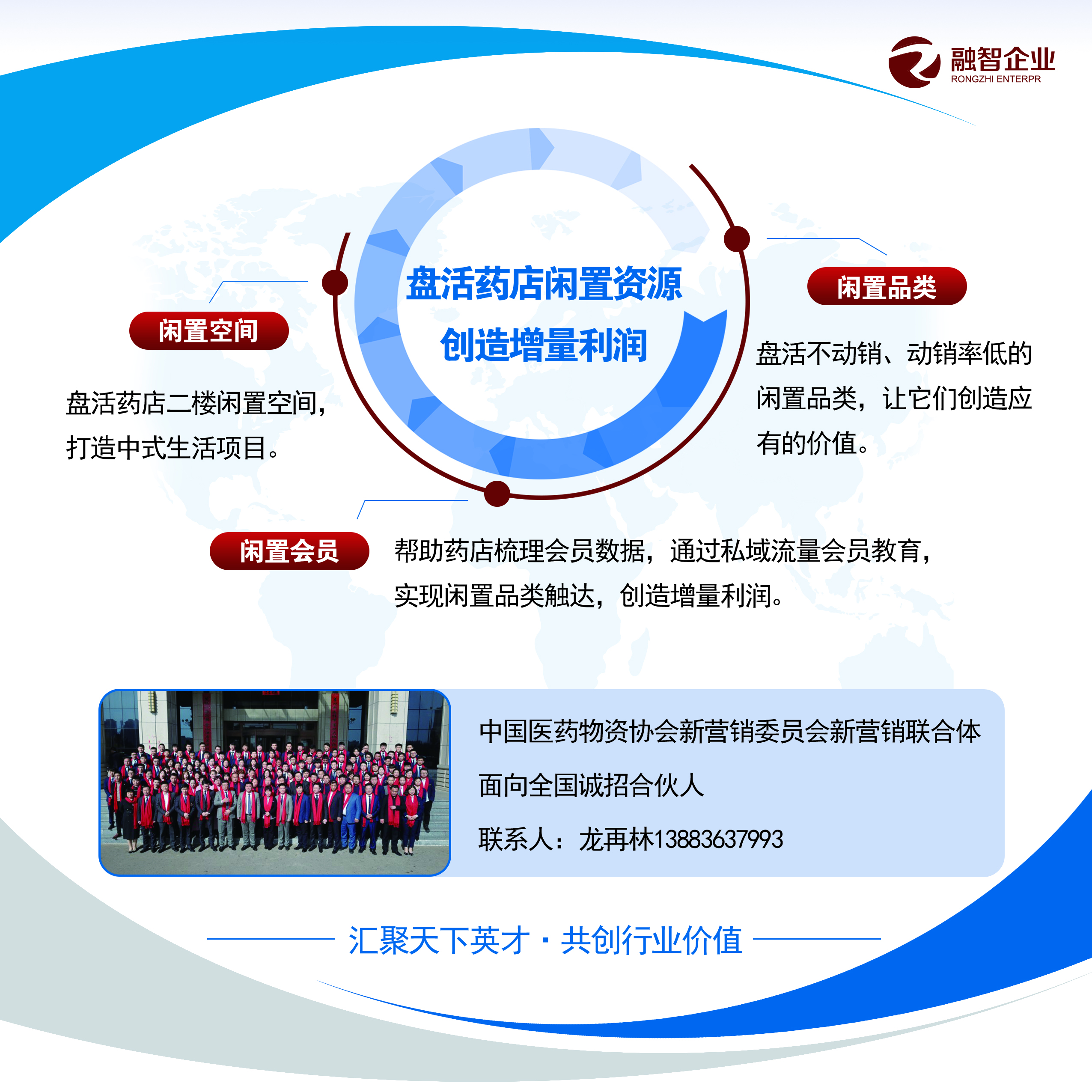 融智企业
RONGZHI ENTERPR

盘活药店闲置资源
创造增量利润

闲置空间

盘活药店二楼闲置空间，打造中式生活项目。

闲置品类

盘活不动销、动销率低的闲置品类，让它们创造应有的价值。

闲置会员

帮助药店梳理会员数据，通过私域流量会员教育，实现闲置品类触达，创造增量利润。

中国医药物资协会新营销委员会新营销联合体

面向全国诚招合伙人

联系人：龙再林13883637993

汇聚天下英才 · 共创行业价值